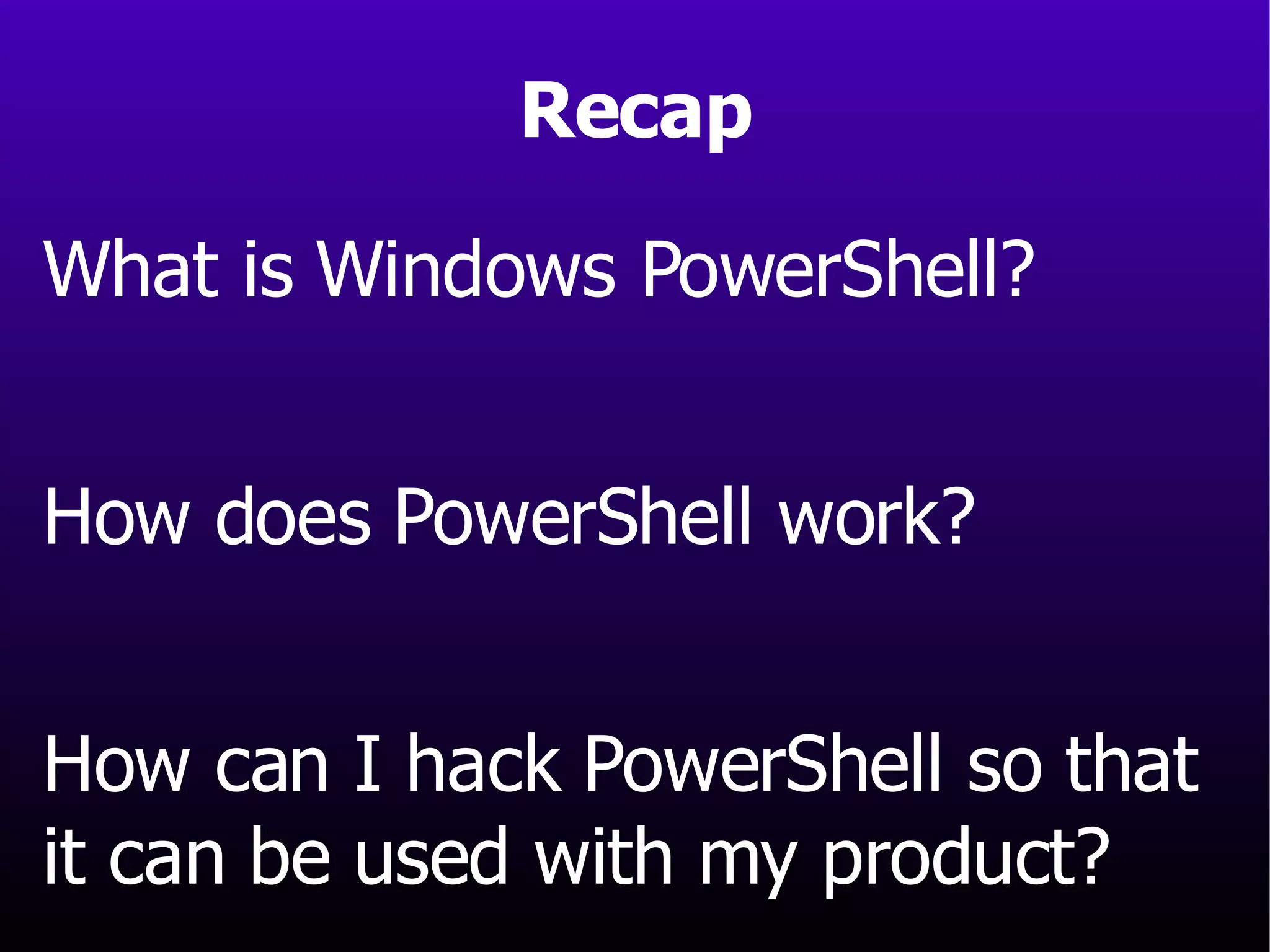 Recap

What is Windows PowerShell?

How does PowerShell work?

How can I hack PowerShell so that it can be used with my product?